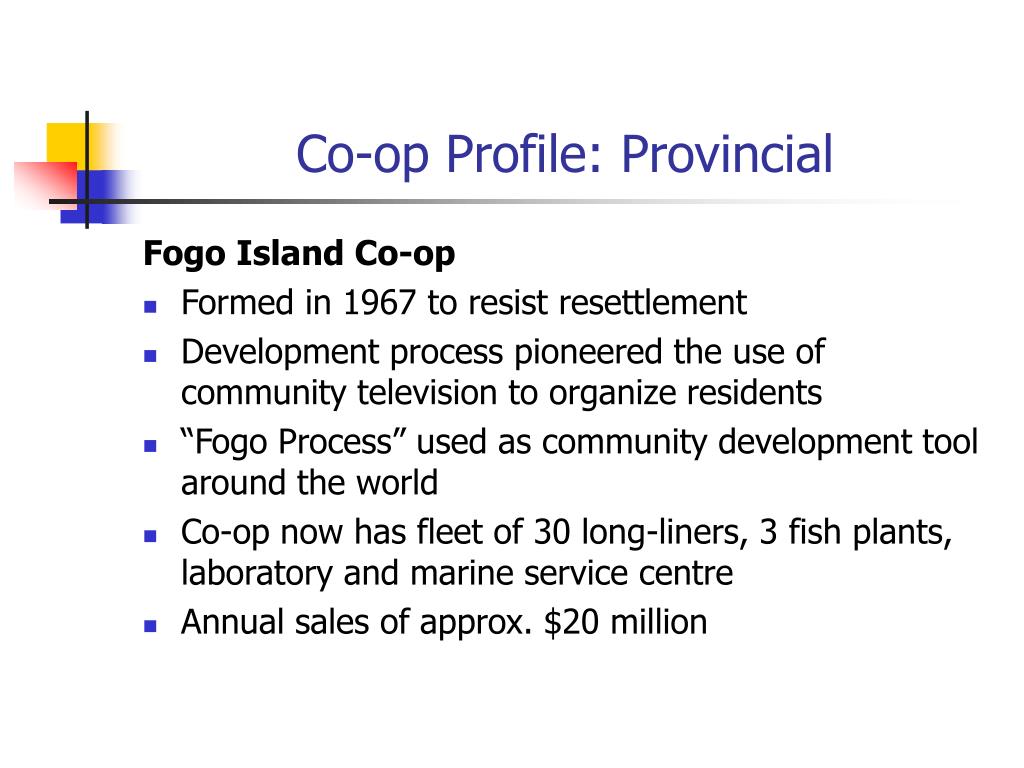 Co-op Profile: Provincial

Fogo Island Co-op

- Formed in 1967 to resist resettlement
- Development process pioneered the use of community television to organize residents
- “Fogo Process” used as community development tool around the world
- Co-op now has fleet of 30 long-liners, 3 fish plants, laboratory and marine service centre
- Annual sales of approx. \$20 million